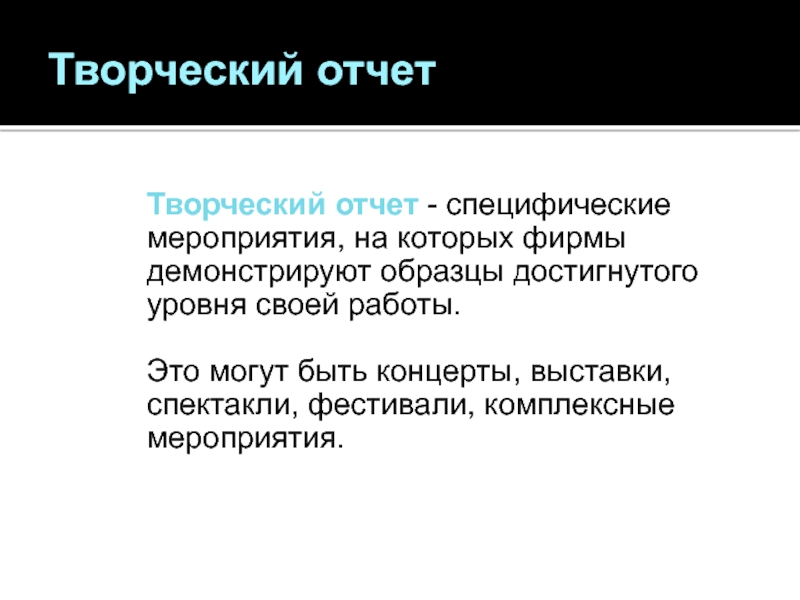 Творческий отчет

Творческий отчет - специфические мероприятия, на которых фирмы демонстрируют образцы достигнутого уровня своей работы.

Это могут быть концерты, выставки, спектакли, фестивали, комплексные мероприятия.